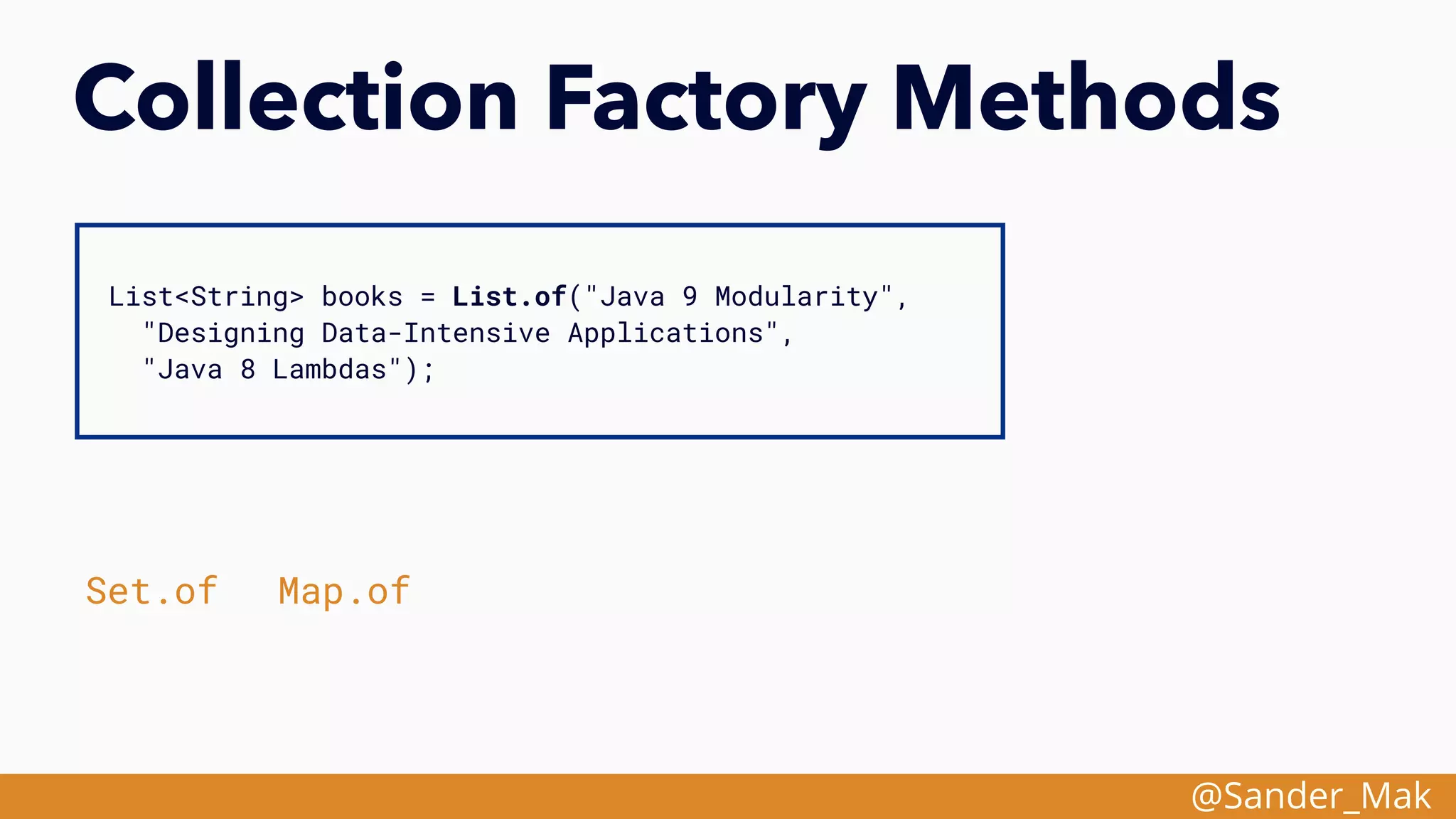 Collection Factory Methods

List<String> books = List.of("Java 9 Modularity",
  "Designing Data-Intensive Applications",
  "Java 8 Lambdas");

Set.of   Map.of

@Sander_Mak